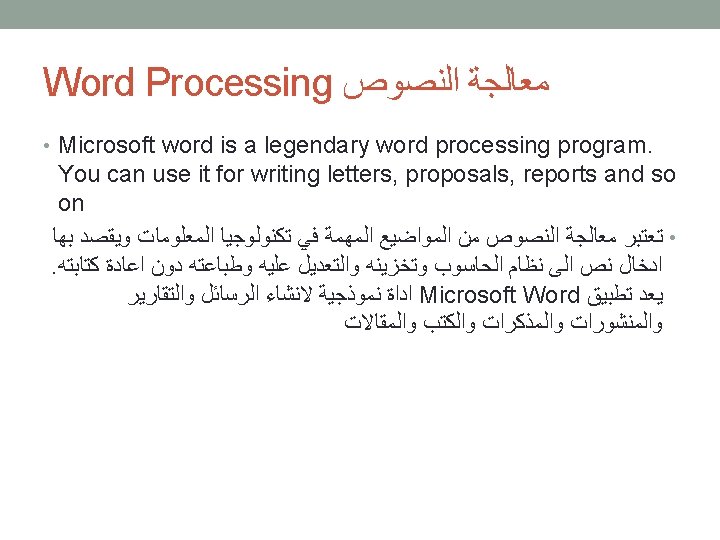 Word Processing معالجة النصوص

• Microsoft word is a legendary word processing program. You can use it for writing letters, proposals, reports and so on

• تعتبر معالجة النصوص من المواضيع المهمة في تكنولوجيا المعلومات ويقصد بها ادخال نص الى نظام الحاسوب وتخزينه والتعديل عليه وطباعته دون اعادة كتابته. يعد تطبيق Microsoft Word اداة نموذجية لانشاء الرسائل والتقارير والمنشورات والمذكرات والكتب والمقالات